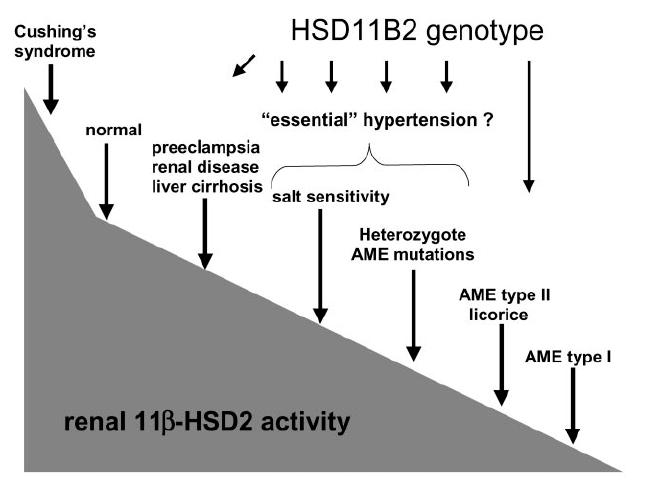 Cushing's syndrome

HSD11B2 genotype

normal

"essential" hypertension ?

preeclampsia
renal disease
liver cirrhosis

salt sensitivity

Heterozygote AME mutations

AME type II
licorice

AME type I

renal 11β-HSD2 activity